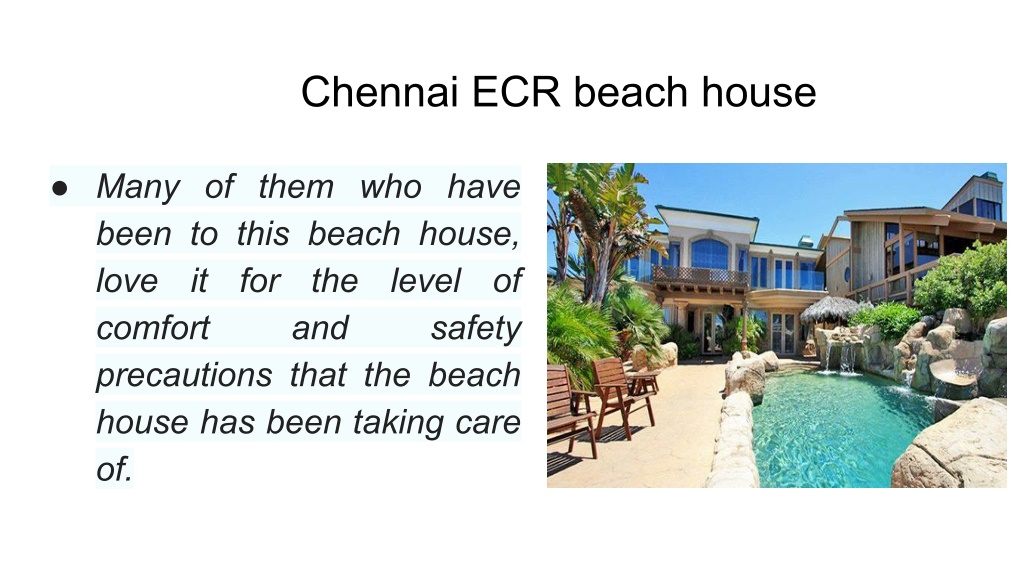 Chennai ECR beach house

● Many of them who have been to this beach house, love it for the level of comfort and safety precautions that the beach house has been taking care of.